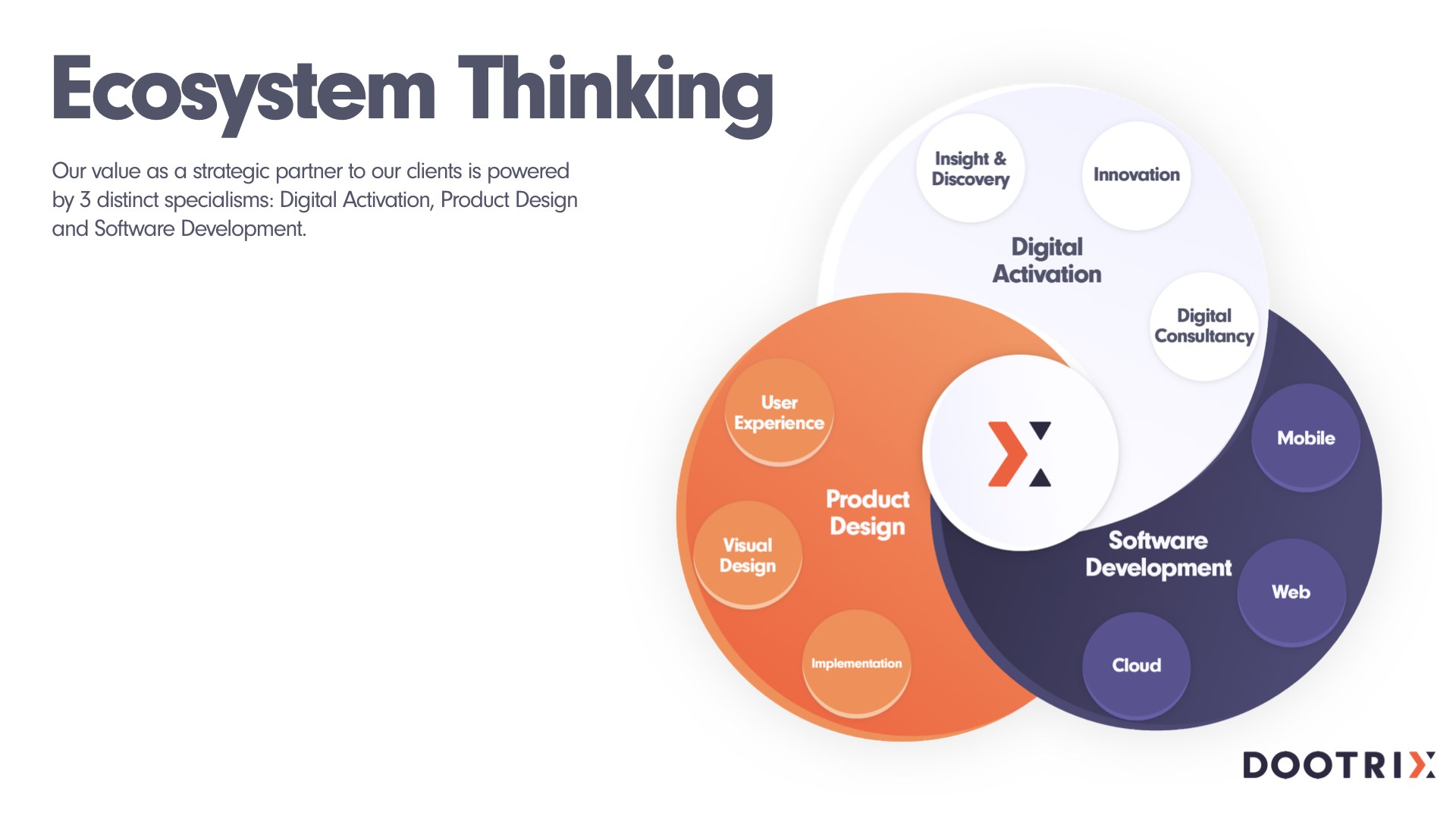 Ecosystem Thinking

Our value as a strategic partner to our clients is powered by 3 distinct specialisms: Digital Activation, Product Design and Software Development.

Insight & Discovery

Innovation

Digital Activation

Digital Consultancy

User Experience

Product Design

Visual Design

Implementation

Mobile

Software Development

Web

Cloud

DOOTRIX